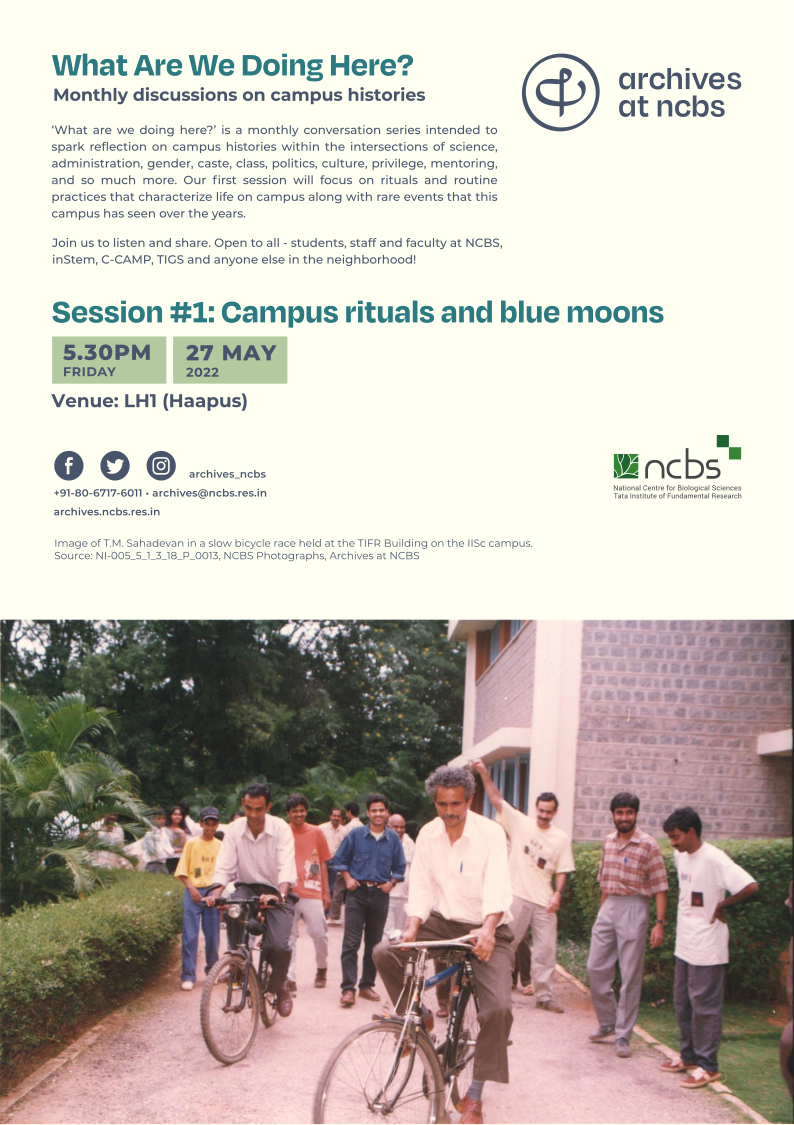 What Are We Doing Here?
Monthly discussions on campus histories

archives at ncbs

'What are we doing here?' is a monthly conversation series intended to spark reflection on campus histories within the intersections of science, administration, gender, caste, class, politics, culture, privilege, mentoring, and so much more. Our first session will focus on rituals and routine practices that characterize life on campus along with rare events that this campus has seen over the years.

Join us to listen and share. Open to all - students, staff and faculty at NCBS, inStem, C-CAMP, TIGS and anyone else in the neighborhood!

Session #1: Campus rituals and blue moons

5.30PM FRIDAY

27 MAY 2022

Venue: LH1 (Haapus)

archives_ncbs
+91-80-6717-6011 • archives@ncbs.res.in
archives.ncbs.res.in

ncbs
National Centre for Biological Sciences
Tata Institute of Fundamental Research

Image of T.M. Sahadevan in a slow bicycle race held at the TIFR Building on the IISc campus.
Source: NI-005_5_1_3_18_P_0013, NCBS Photographs, Archives at NCBS